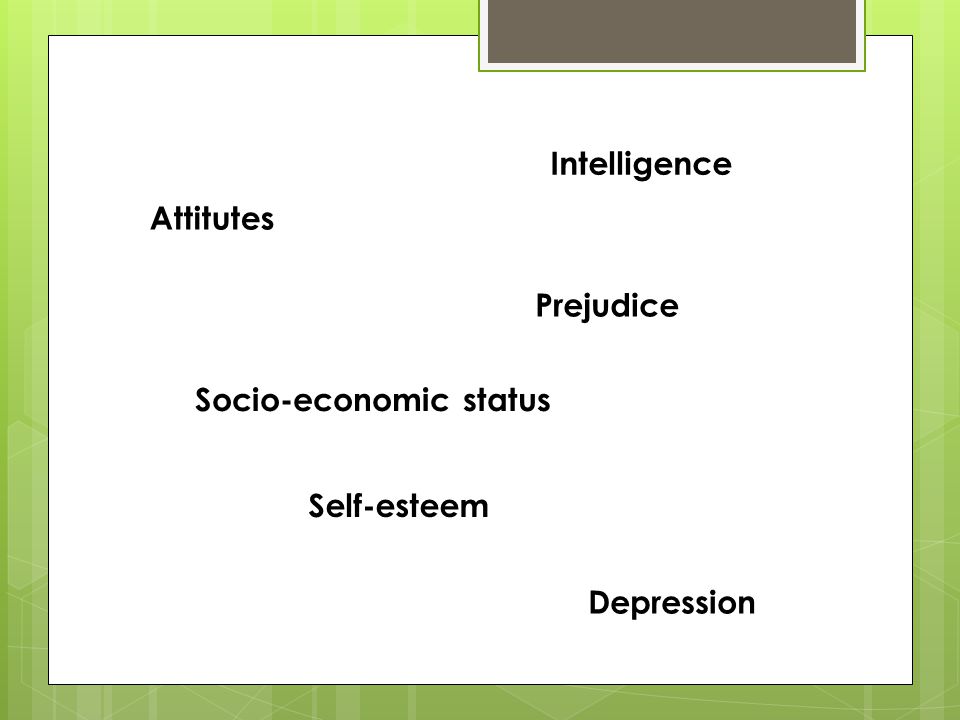 Intelligence

Attitutes

Prejudice

Socio-economic status

Self-esteem

Depression